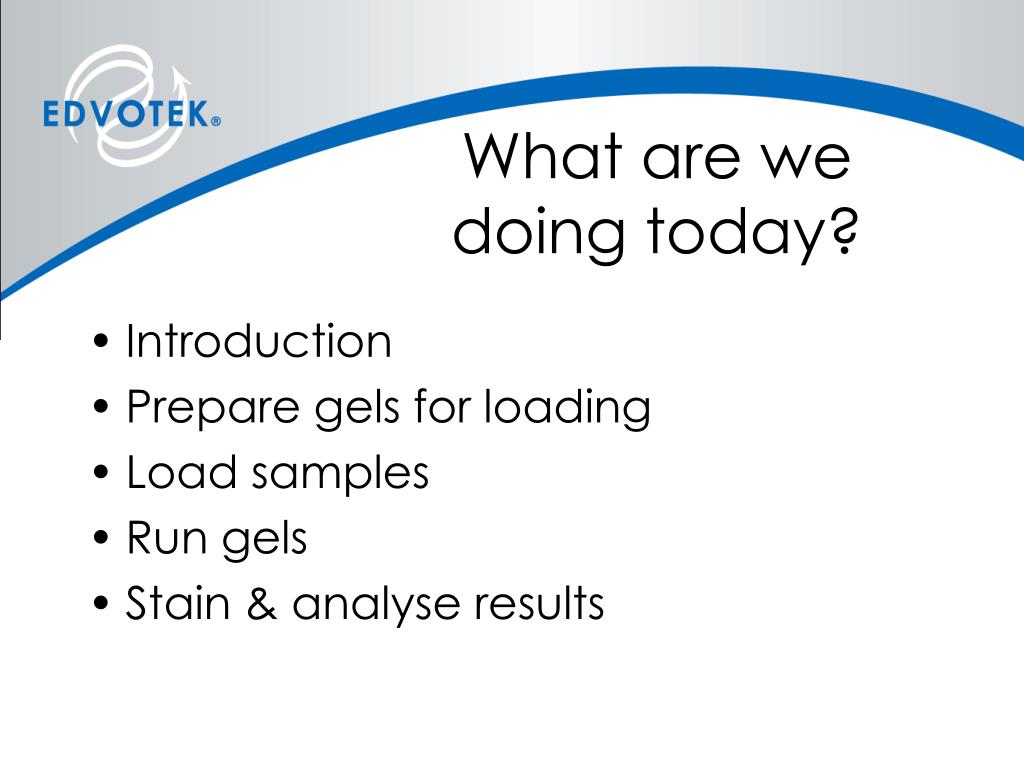 EDVOTEK®

What are we doing today?

• Introduction
• Prepare gels for loading
• Load samples
• Run gels
• Stain & analyse results